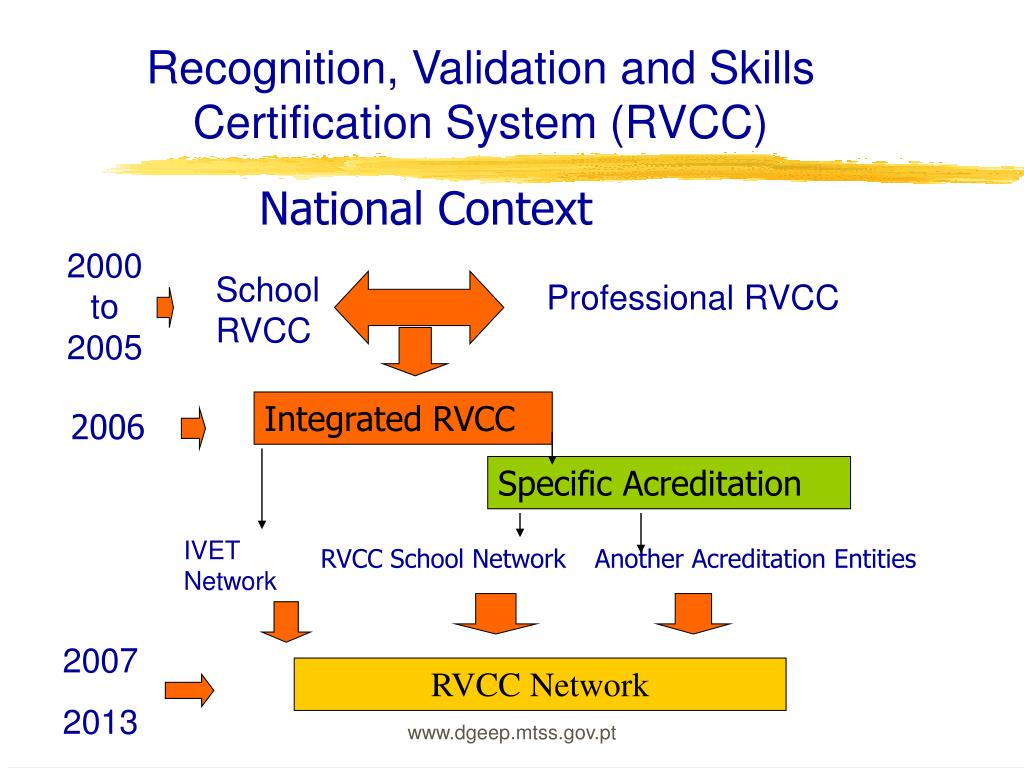 Recognition, Validation and Skills Certification System (RVCC)

National Context

2000 to 2005

School RVCC

Professional RVCC

2006

Integrated RVCC

Specific Acreditation

IVET Network

RVCC School Network

Another Acreditation Entities

2007

2013

RVCC Network

www.dgeep.mtss.gov.pt